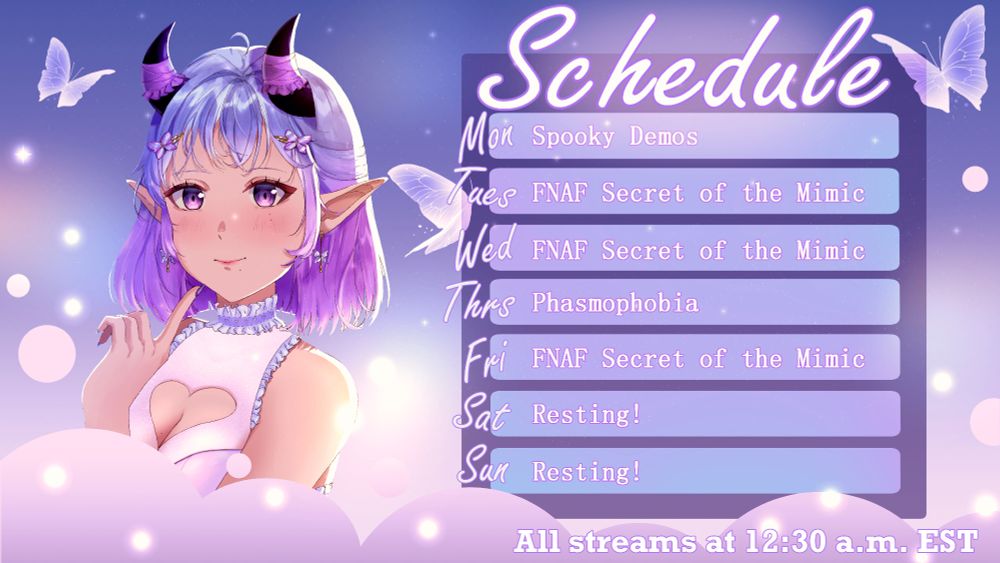 Schedule

Mon Spooky Demos
Tues FNAF Secret of the Mimic
Wed FNAF Secret of the Mimic
Thrs Phasmophobia
Fri FNAF Secret of the Mimic
Sat Resting!
Sun Resting!

All streams at 12:30 a.m. EST